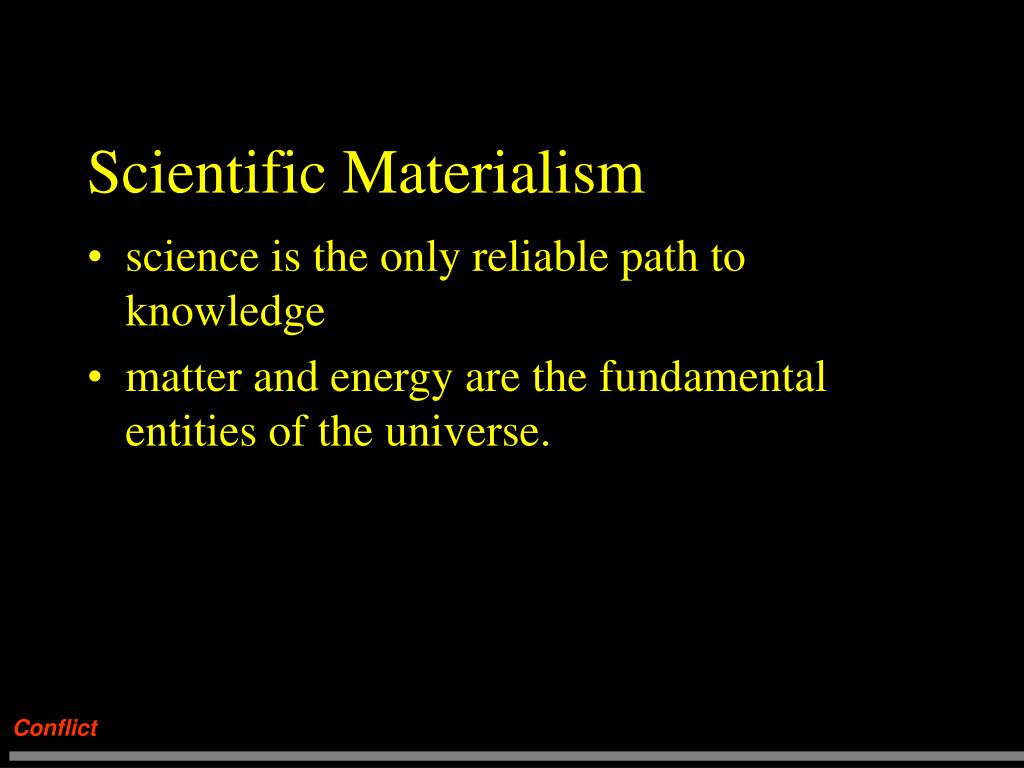 Scientific Materialism

• science is the only reliable path to knowledge
• matter and energy are the fundamental entities of the universe.

Conflict